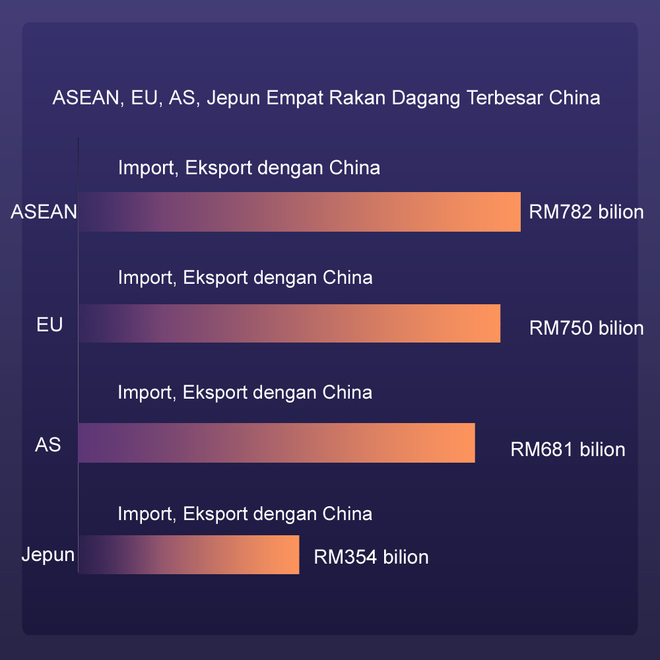 ASEAN, EU, AS, Jepun Empat Rakan Dagang Terbesar China

Import, Eksport dengan China

ASEAN

RM782 bilion

Import, Eksport dengan China

EU

RM750 bilion

Import, Eksport dengan China

AS

RM681 bilion

Import, Eksport dengan China

Jepun

RM354 bilion